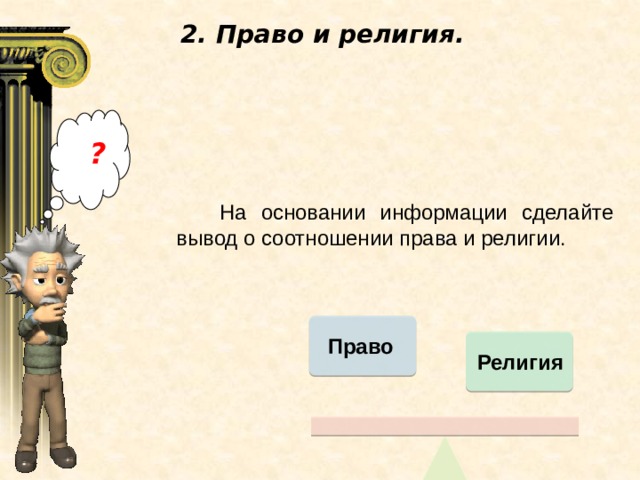 2. Право и религия.

?

На основании информации сделайте вывод о соотношении права и религии.

Право

Религия